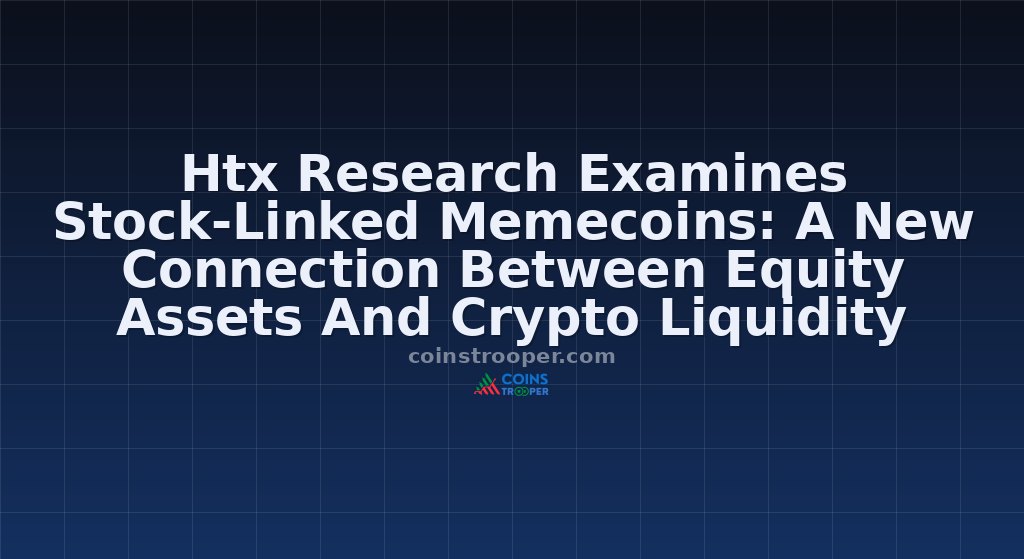 Htx Research Examines Stock-Linked Memecoins: A New Connection Between Equity Assets And Crypto Liquidity

coinstrooper.com

COINS TROOPER